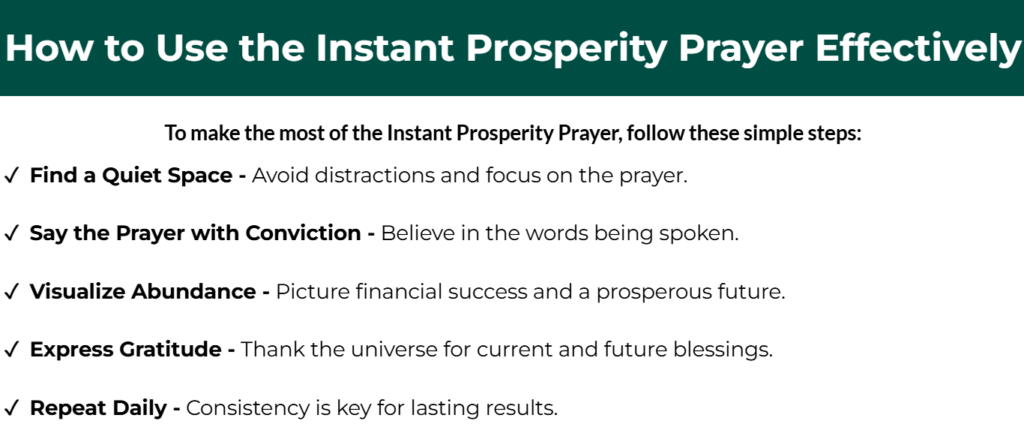 How to Use the Instant Prosperity Prayer Effectively

To make the most of the Instant Prosperity Prayer, follow these simple steps:

✓ Find a Quiet Space - Avoid distractions and focus on the prayer.

✓ Say the Prayer with Conviction - Believe in the words being spoken.

✓ Visualize Abundance - Picture financial success and a prosperous future.

✓ Express Gratitude - Thank the universe for current and future blessings.

✓ Repeat Daily - Consistency is key for lasting results.